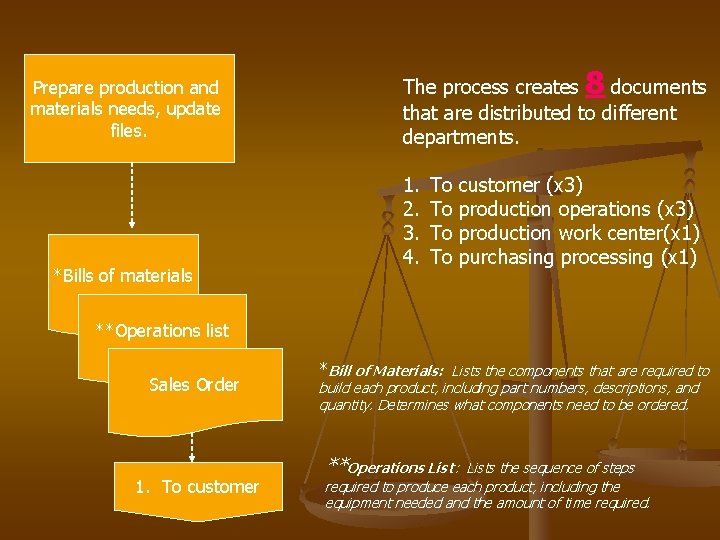 Prepare production and materials needs, update files.

*Bills of materials

**Operations list

Sales Order

1. To customer

The process creates 8 documents that are distributed to different departments.

1. To customer (x3)
2. To production operations (x3)
3. To production work center(x1)
4. To purchasing processing (x1)

*Bill of Materials: Lists the components that are required to build each product, including part numbers, descriptions, and quantity. Determines what components need to be ordered.

**Operations List: Lists the sequence of steps required to produce each product, including the equipment needed and the amount of time required.